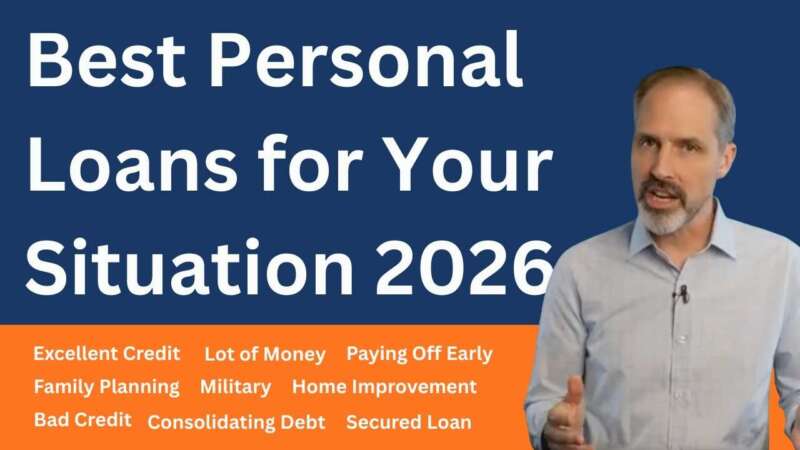 Best Personal Loans for Your Situation 2026

Excellent Credit Lot of Money Paying Off Early
Family Planning Military Home Improvement
Bad Credit Consolidating Debt Secured Loan